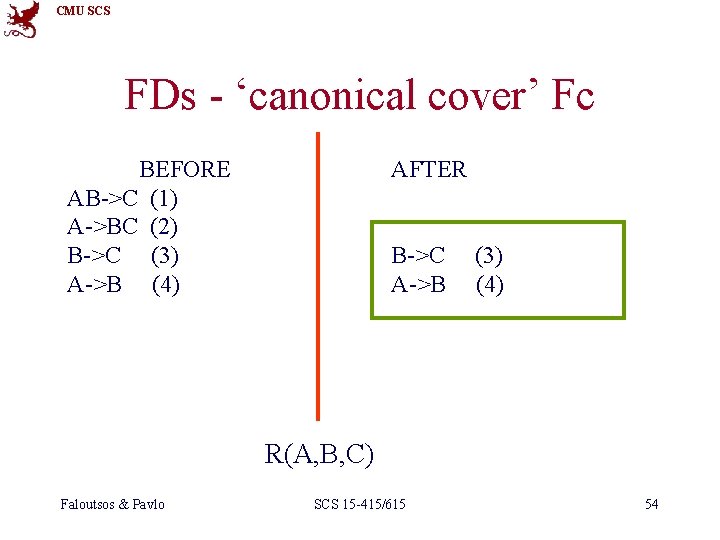 CMU SCS

FDs - ‘canonical cover’ Fc

BEFORE
AB->C (1)
A->BC (2)
B->C (3)
A->B (4)

AFTER
B->C (3)
A->B (4)

R(A,B,C)

Faloutsos & Pavlo

SCS 15-415/615

54